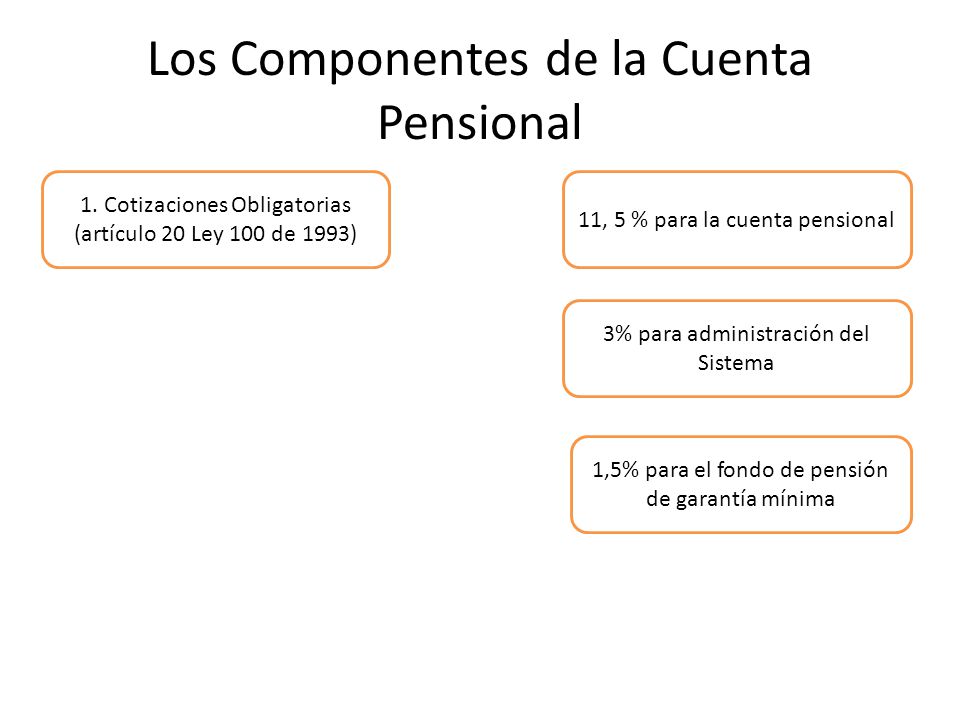 Los Componentes de la Cuenta Pensional

1. Cotizaciones Obligatorias (artículo 20 Ley 100 de 1993)

11, 5 % para la cuenta pensional

3% para administración del Sistema

1,5% para el fondo de pensión de garantía mínima